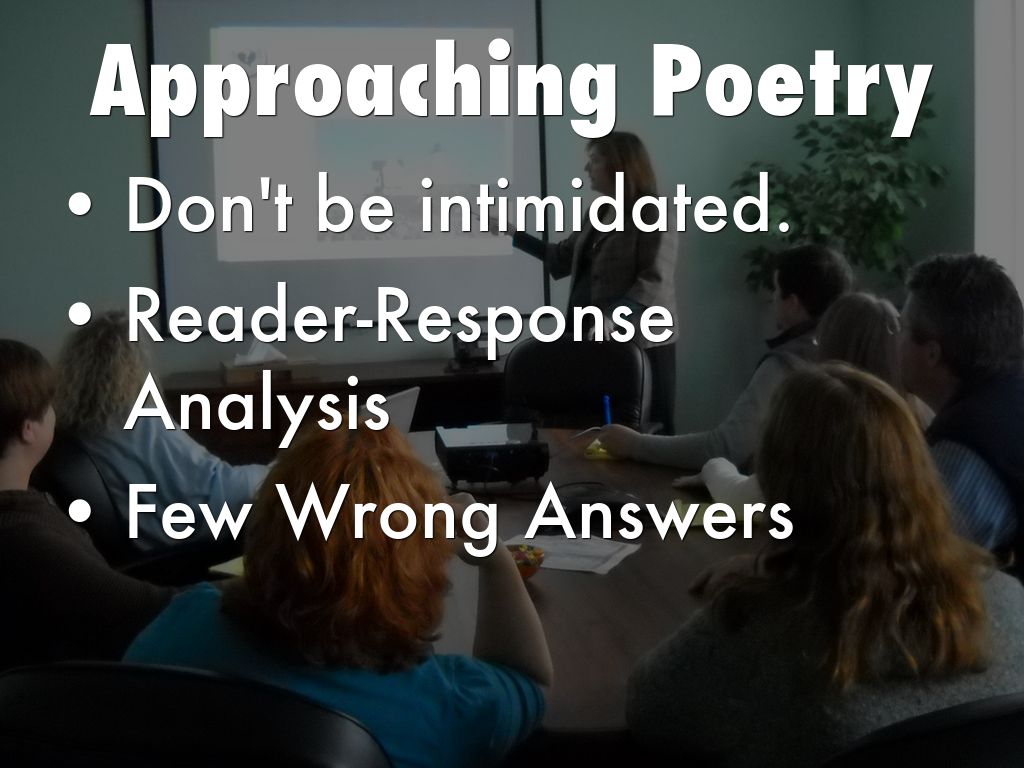 Approaching Poetry

• Don't be intimidated.
• Reader-Response Analysis
• Few Wrong Answers